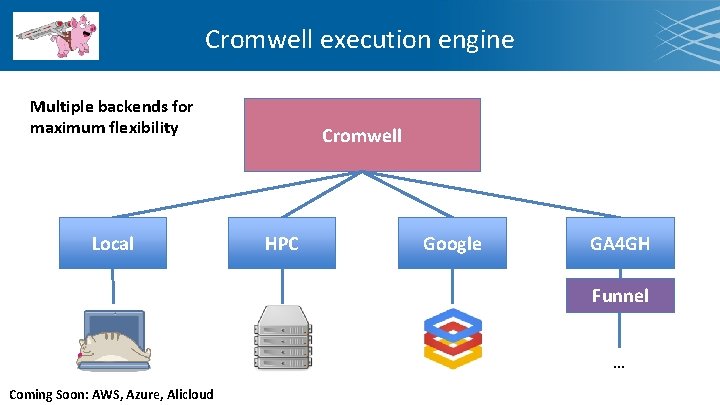 Cromwell execution engine

Multiple backends for maximum flexibility

Cromwell

Local

HPC

Google

GA4GH

Funnel

...

Coming Soon: AWS, Azure, Alicloud